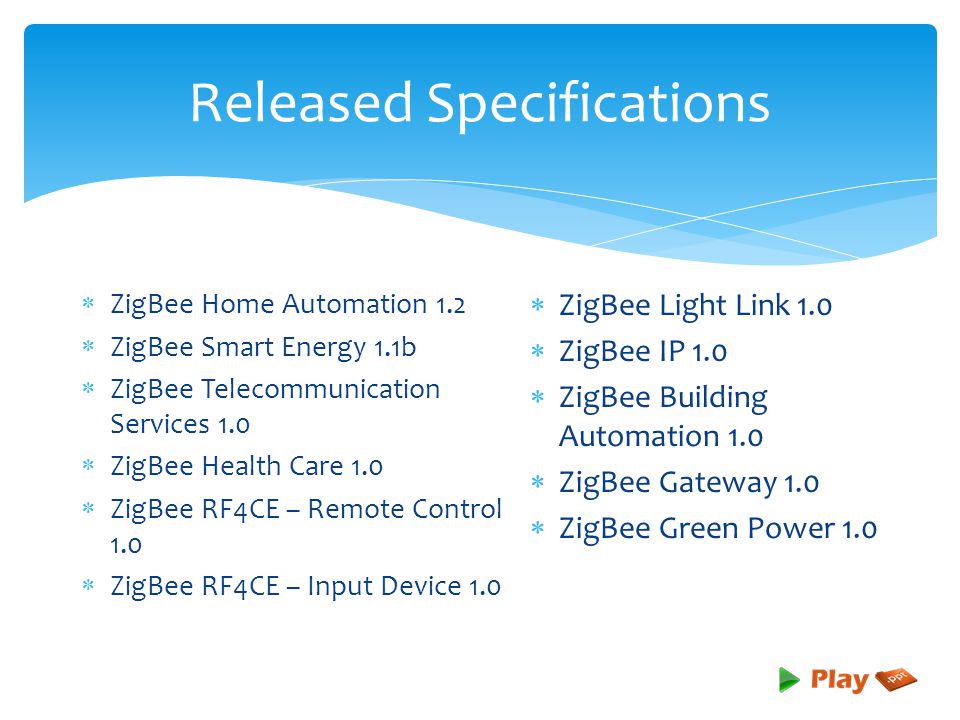 Released Specifications

* ZigBee Home Automation 1.2
* ZigBee Smart Energy 1.1b
* ZigBee Telecommunication Services 1.0
* ZigBee Health Care 1.0
* ZigBee RF4CE – Remote Control 1.0
* ZigBee RF4CE – Input Device 1.0

* ZigBee Light Link 1.0
* ZigBee IP 1.0
* ZigBee Building Automation 1.0
* ZigBee Gateway 1.0
* ZigBee Green Power 1.0

Play .ppt